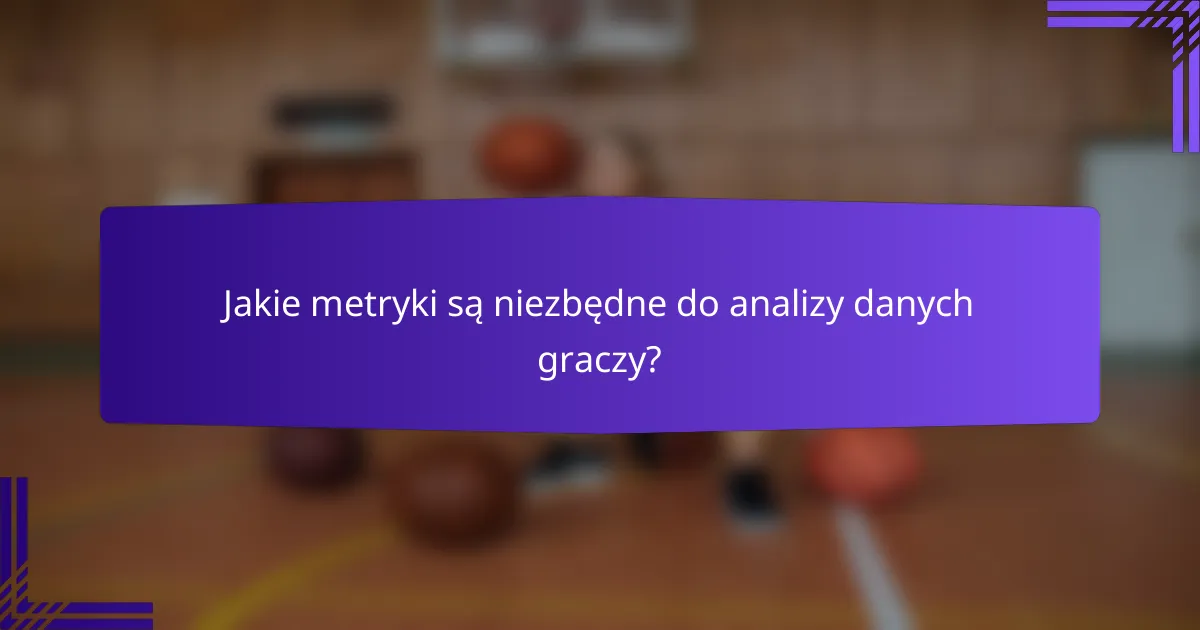 Jakie metryki są niezbędne do analizy danych graczy?